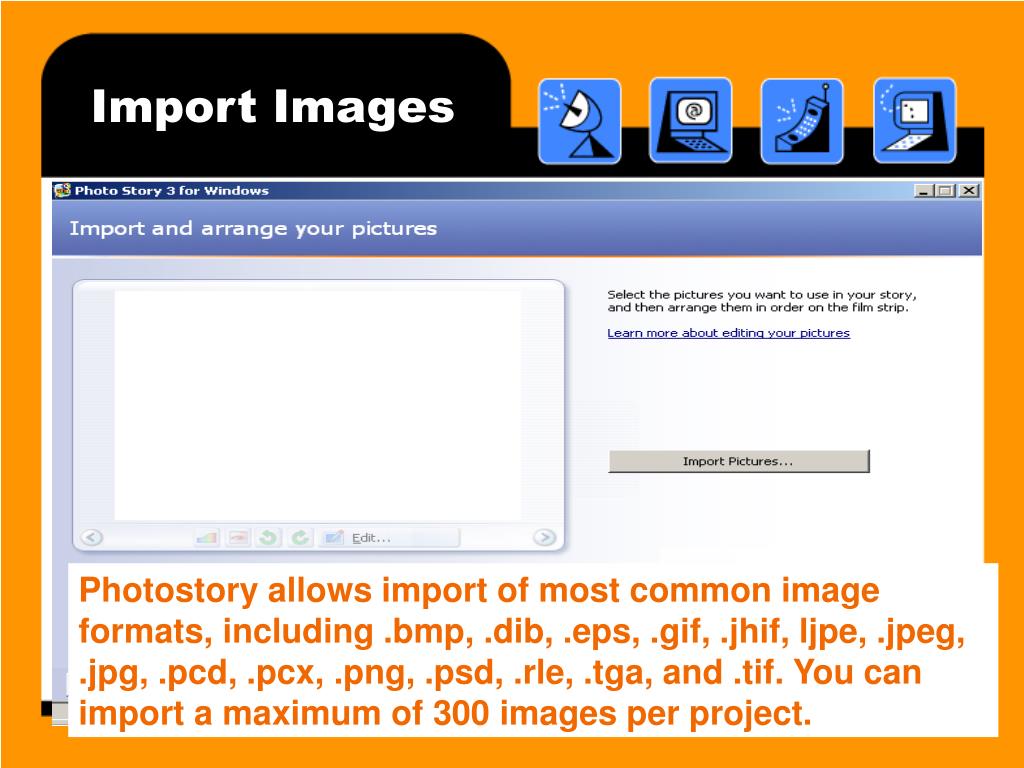 Import Images

Photo Story 3 for Windows

Import and arrange your pictures

Select the pictures you want to use in your story, and then arrange them in order on the film strip.

Learn more about editing your pictures

Import Pictures...

Edit...

Photostory allows import of most common image formats, including .bmp, .dib, .eps, .gif, .jhif, ljpe, .jpeg, .jpg, .pcd, .pcx, .png, .psd, .rle, .tga, and .tif. You can import a maximum of 300 images per project.